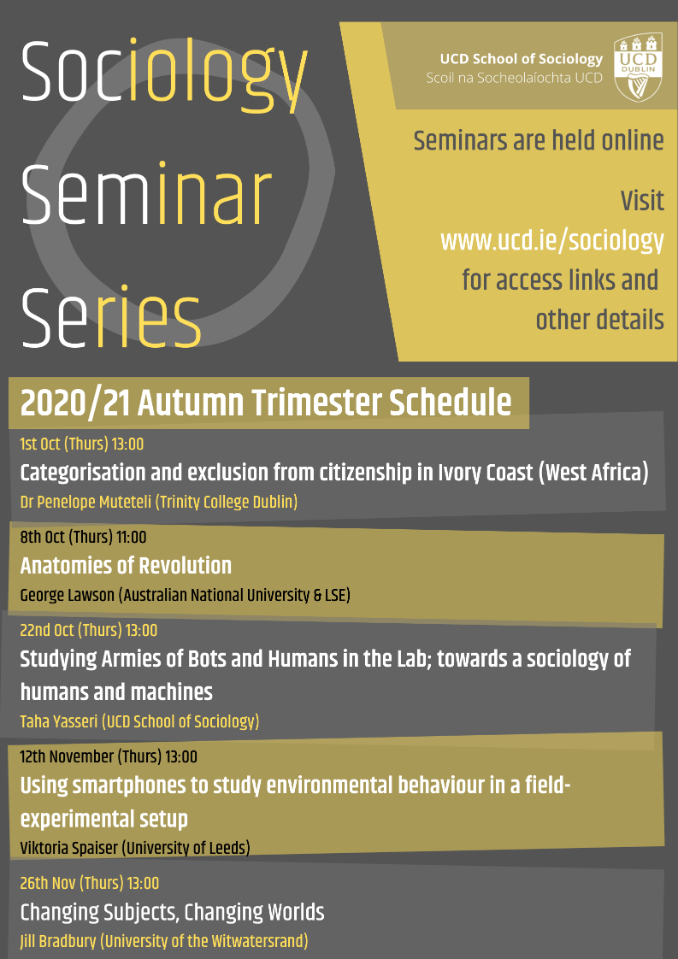 Sociology Seminar Series

UCD School of Sociology
Scoil na Socheolaíochta UCD

UCD DUBLIN

Seminars are held online

Visit www.ucd.ie/sociology for access links and other details

2020/21 Autumn Trimester Schedule

1st Oct (Thurs) 13:00
Categorisation and exclusion from citizenship in Ivory Coast (West Africa)
Dr Penelope Muteteli (Trinity College Dublin)

8th Oct (Thurs) 11:00
Anatomies of Revolution
George Lawson (Australian National University & LSE)

22nd Oct (Thurs) 13:00
Studying Armies of Bots and Humans in the Lab; towards a sociology of humans and machines
Taha Yasseri (UCD School of Sociology)

12th November (Thurs) 13:00
Using smartphones to study environmental behaviour in a field-experimental setup
Viktoria Spaiser (University of Leeds)

26th Nov (Thurs) 13:00
Changing Subjects, Changing Worlds
Jill Bradbury (University of the Witwatersrand)